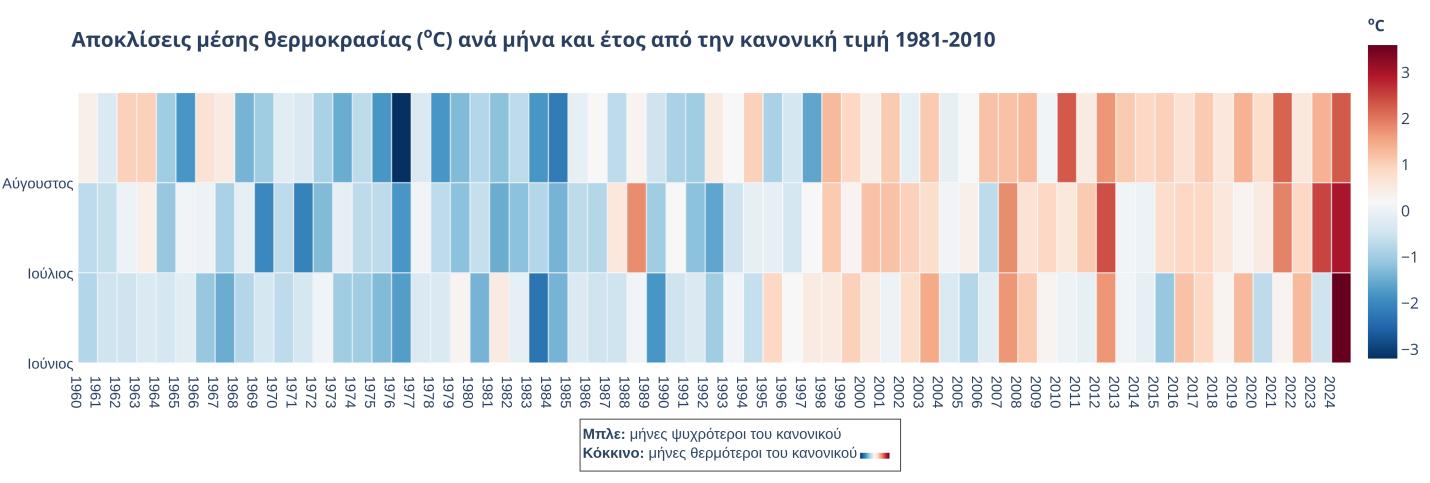 Αποκλίσεις μέσης θερμοκρασίας (°C) ανά μήνα και έτος από την κανονική τιμή 1981-2010

°C

3
2
1
0
−1
−2
−3

Αύγουστος
Ιούλιος
Ιούνιος

1960 1961 1962 1963 1964 1965 1966 1967 1968 1969 1970 1971 1972 1973 1974 1975 1976 1977 1978 1979 1980 1981 1982 1983 1984 1985 1986 1987 1988 1989 1990 1991 1992 1993 1994 1995 1996 1997 1998 1999 2000 2001 2002 2003 2004 2005 2006 2007 2008 2009 2010 2011 2012 2013 2014 2015 2016 2017 2018 2019 2020 2021 2022 2023 2024

**Μπλε:** μήνες ψυχρότεροι του κανονικού
**Κόκκινο:** μήνες θερμότεροι του κανονικού